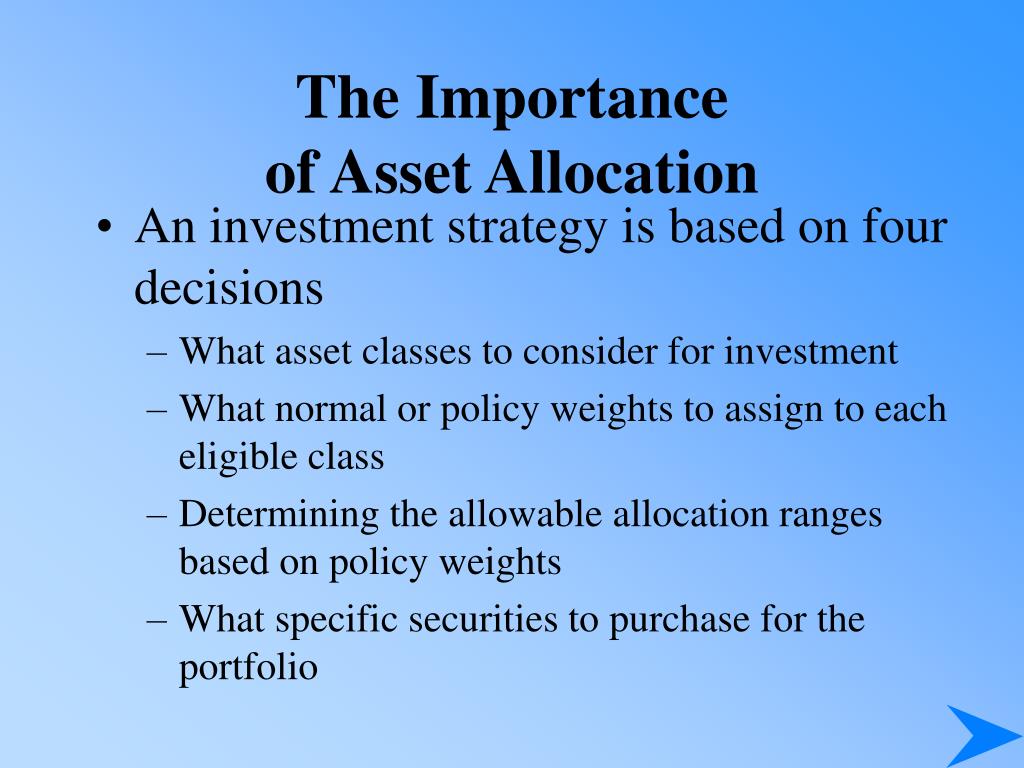 The Importance of Asset Allocation

• An investment strategy is based on four decisions
– What asset classes to consider for investment
– What normal or policy weights to assign to each eligible class
– Determining the allowable allocation ranges based on policy weights
– What specific securities to purchase for the portfolio